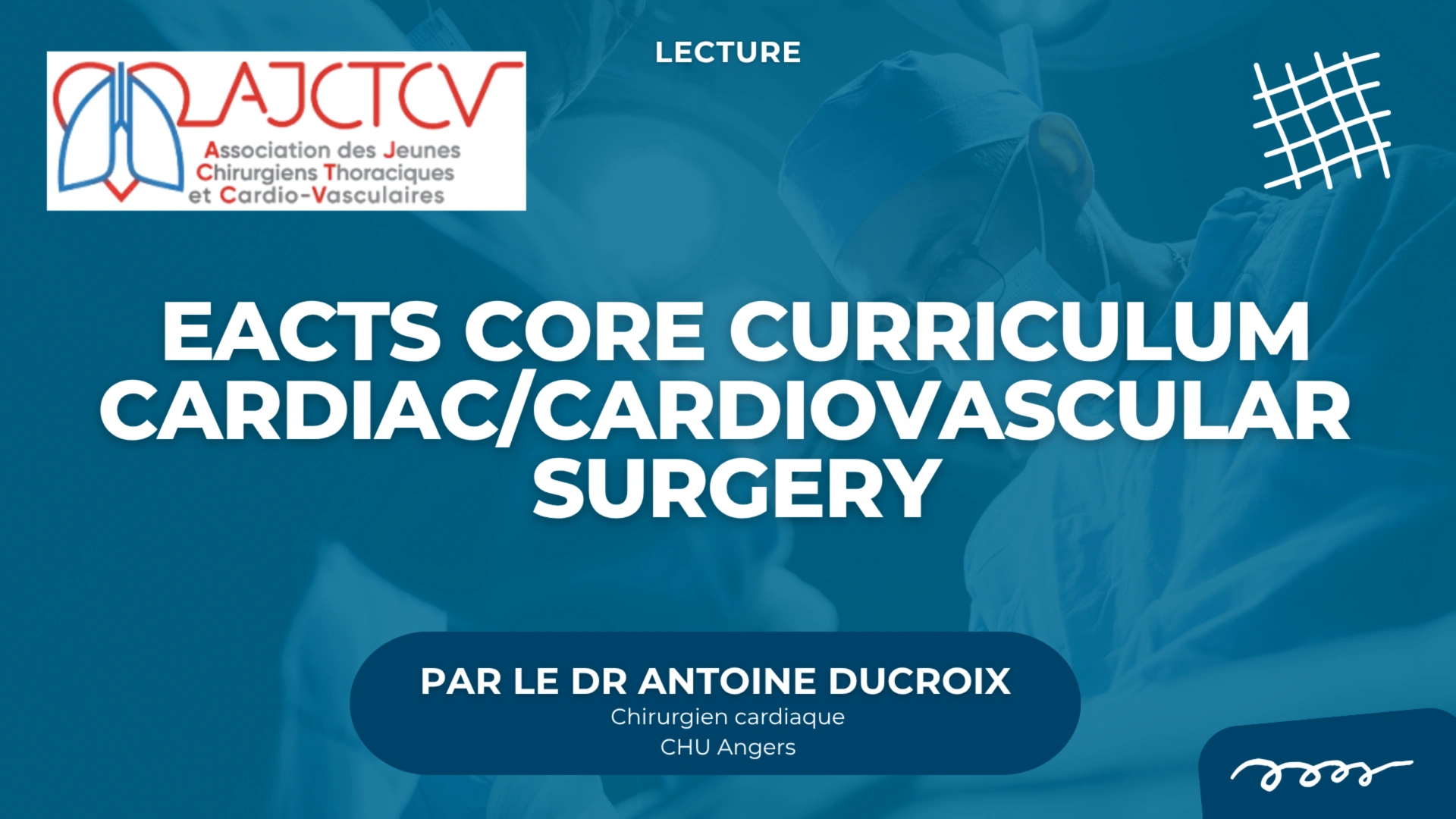 AJCTCV
Association des Jeunes Chirurgiens Thoraciques et Cardio-Vasculaires

LECTURE

EACTS CORE CURRICULUM CARDIAC/CARDIOVASCULAR SURGERY

PAR LE DR ANTOINE DUCROIX
Chirurgien cardiaque
CHU Angers